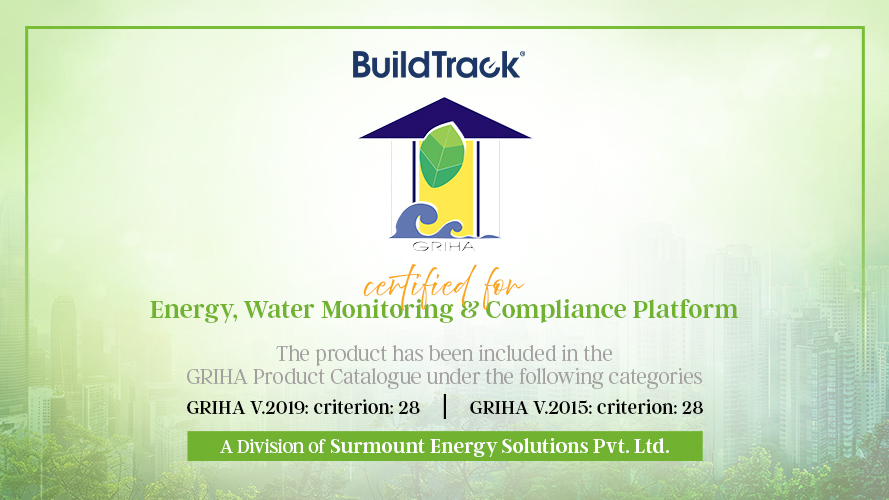 BuildTrack®

GRIHA

certified for
Energy, Water Monitoring & Compliance Platform

The product has been included in the GRIHA Product Catalogue under the following categories

GRIHA V.2019: criterion: 28 | GRIHA V.2015: criterion: 28

A Division of Surmount Energy Solutions Pvt. Ltd.